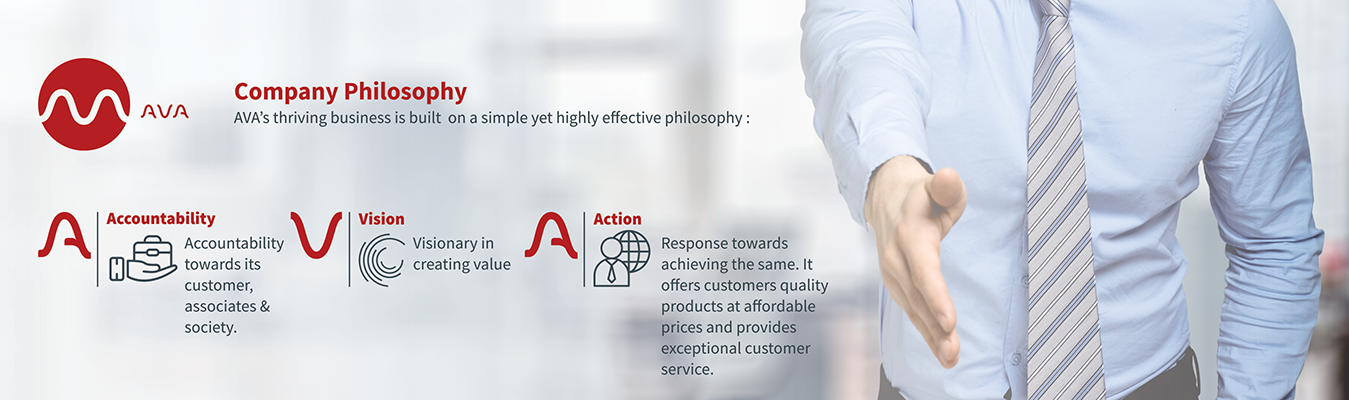 AVA

Company Philosophy

AVA's thriving business is built on a simple yet highly effective philosophy :

A

Accountability

Accountability towards its customer, associates & society.

V

Vision

Visionary in creating value

A

Action

Response towards achieving the same. It offers customers quality products at affordable prices and provides exceptional customer service.